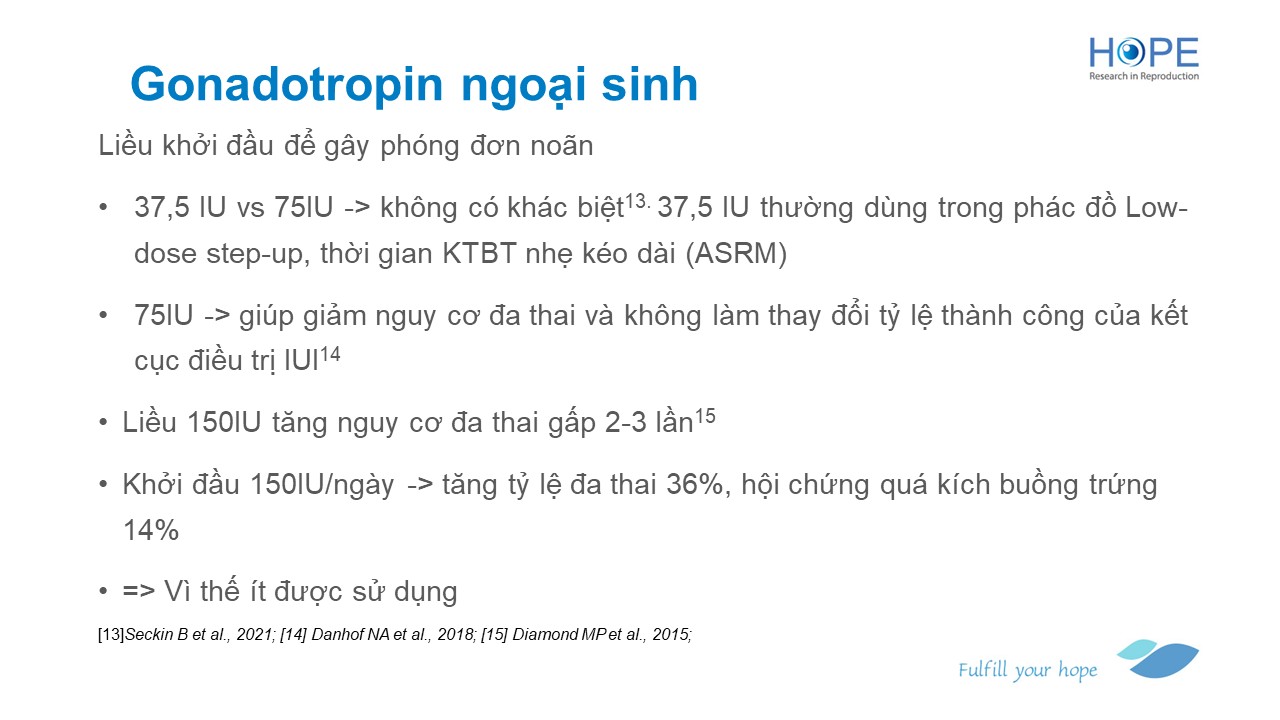 HOPE
Research in Reproduction

Gonadotropin ngoại sinh

Liều khởi đầu để gây phóng đơn noãn

• 37,5 IU vs 75IU -> không có khác biệt$^{13.}$ 37,5 IU thường dùng trong phác đồ Low-dose step-up, thời gian KTBT nhẹ kéo dài (ASRM)

• 75IU -> giúp giảm nguy cơ đa thai và không làm thay đổi tỷ lệ thành công của kết cục điều trị IUI$^{14}$

• Liều 150IU tăng nguy cơ đa thai gấp 2-3 lần$^{15}$

• Khởi đầu 150IU/ngày -> tăng tỷ lệ đa thai 36%, hội chứng quá kích buồng trứng 14%

• => Vì thế ít được sử dụng

[13]Seckin B et al., 2021; [14] Danhof NA et al., 2018; [15] Diamond MP et al., 2015;

Fulfill your hope